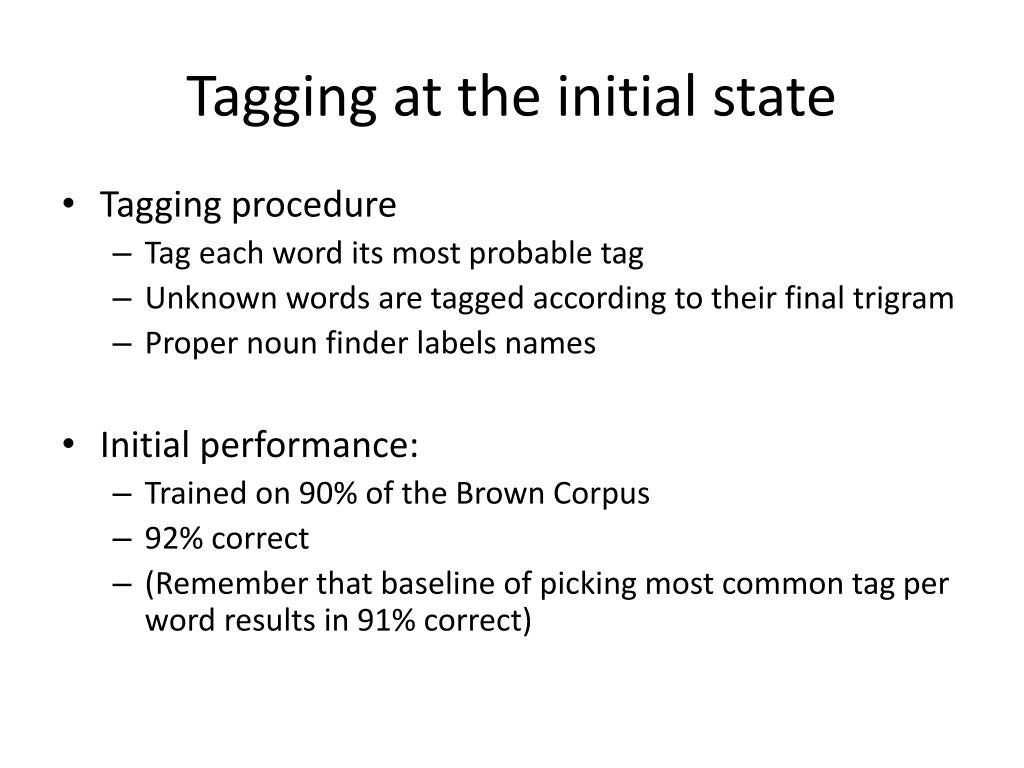 Tagging at the initial state

• Tagging procedure
– Tag each word its most probable tag
– Unknown words are tagged according to their final trigram
– Proper noun finder labels names

• Initial performance:
– Trained on 90% of the Brown Corpus
– 92% correct
– (Remember that baseline of picking most common tag per word results in 91% correct)